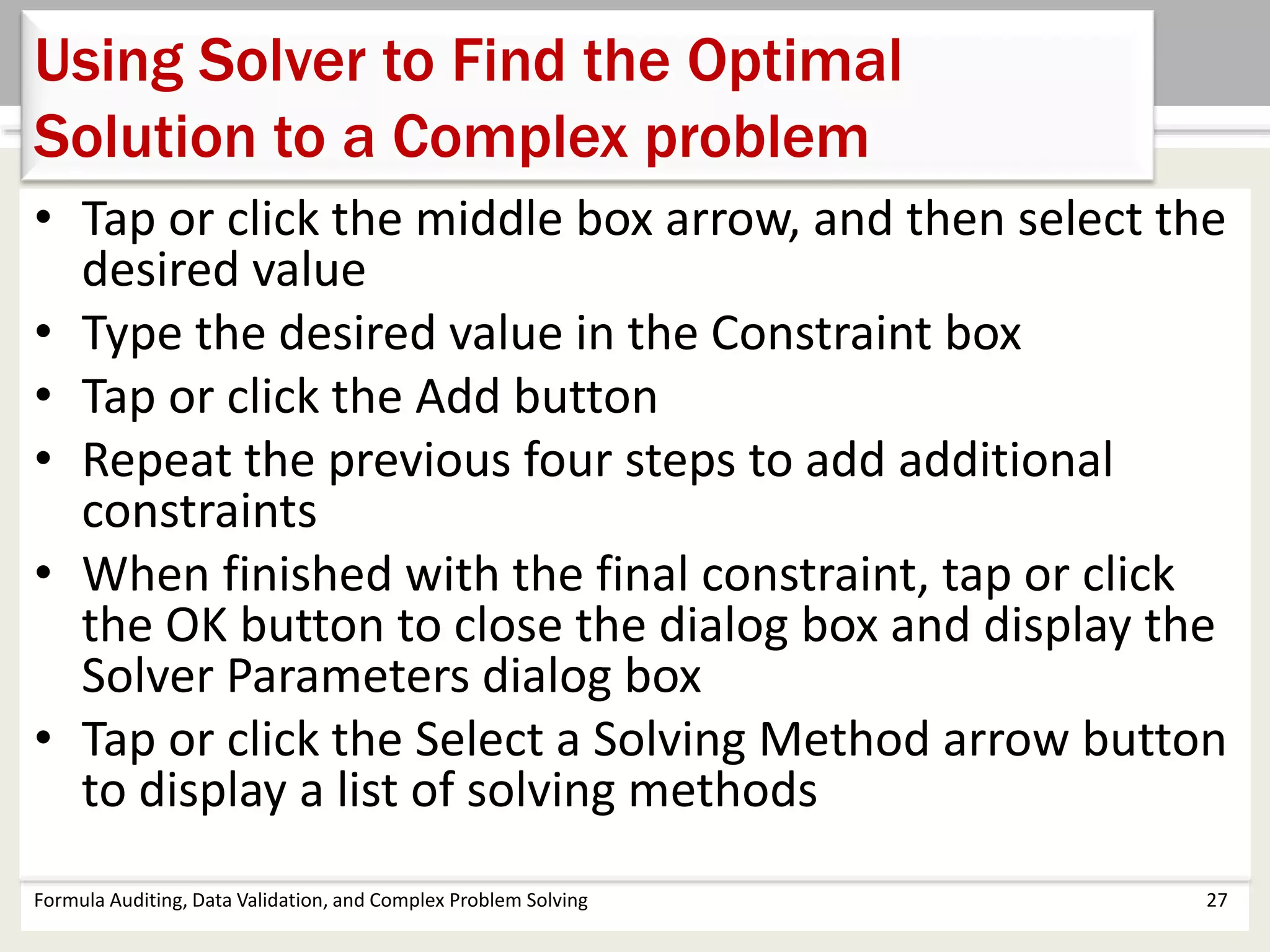 Using Solver to Find the Optimal Solution to a Complex problem

• Tap or click the middle box arrow, and then select the desired value
• Type the desired value in the Constraint box
• Tap or click the Add button
• Repeat the previous four steps to add additional constraints
• When finished with the final constraint, tap or click the OK button to close the dialog box and display the Solver Parameters dialog box
• Tap or click the Select a Solving Method arrow button to display a list of solving methods

Formula Auditing, Data Validation, and Complex Problem Solving

27